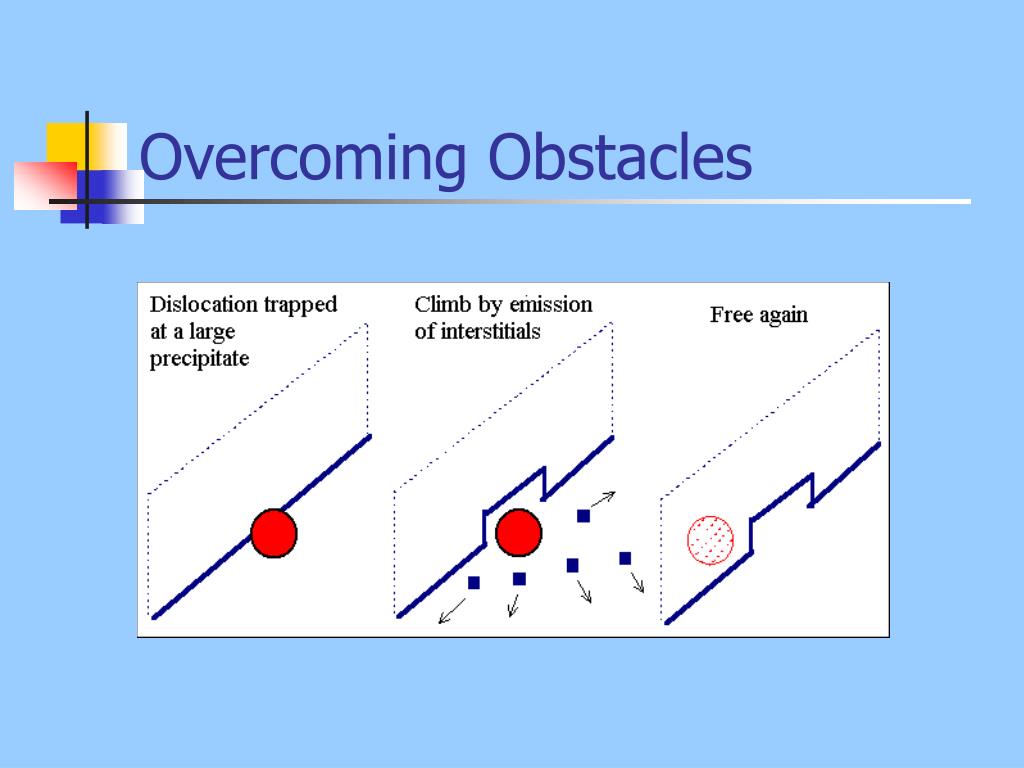 Overcoming Obstacles

Dislocation trapped at a large precipitate

Climb by emission of interstitials

Free again